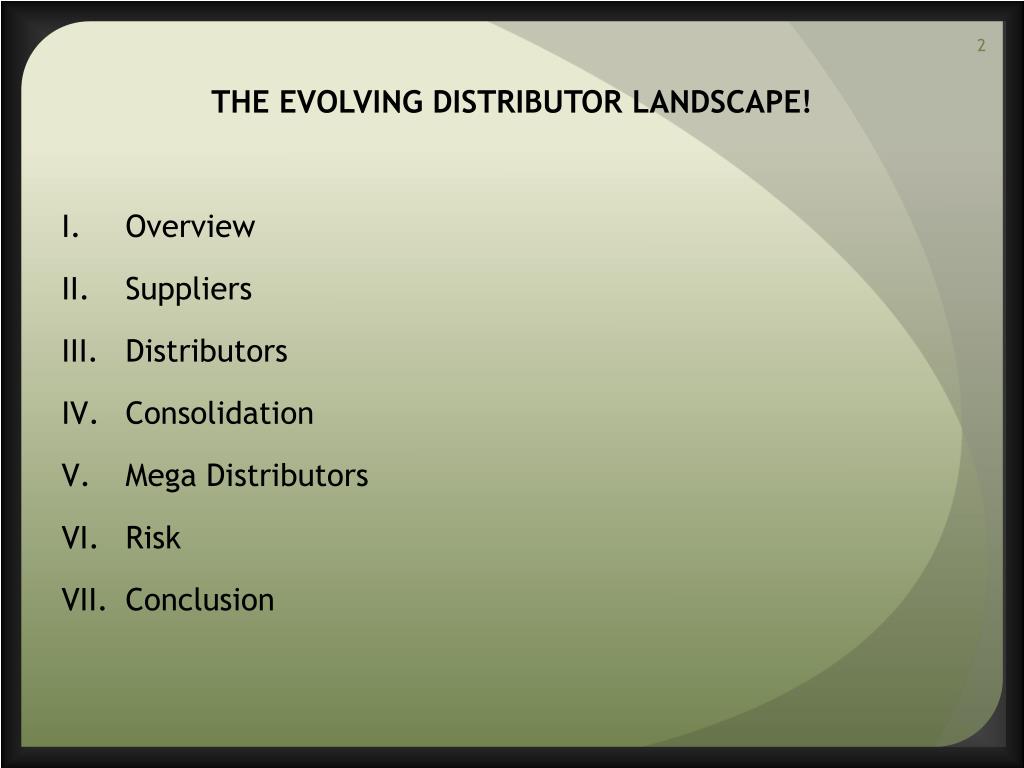 2

THE EVOLVING DISTRIBUTOR LANDSCAPE!

I. Overview
II. Suppliers
III. Distributors
IV. Consolidation
V. Mega Distributors
VI. Risk
VII. Conclusion